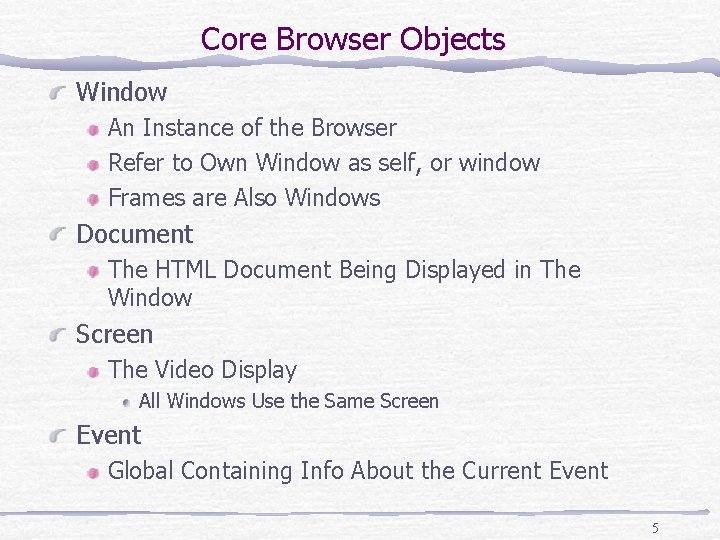 Core Browser Objects

Window
An Instance of the Browser
Refer to Own Window as self, or window
Frames are Also Windows

Document
The HTML Document Being Displayed in The Window

Screen
The Video Display
All Windows Use the Same Screen

Event
Global Containing Info About the Current Event

5